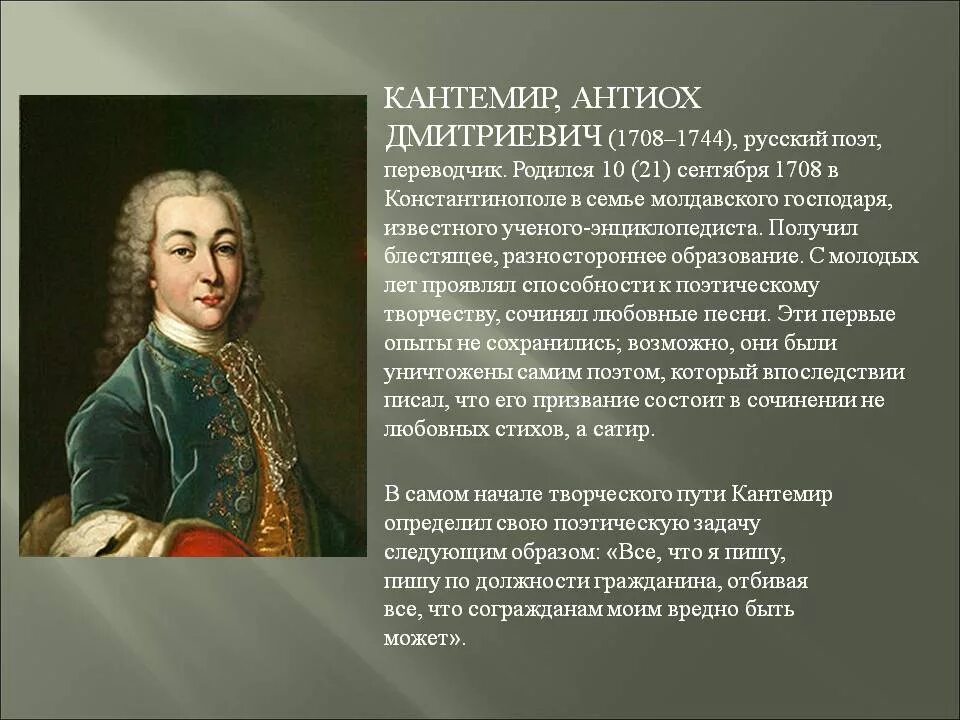 КАНТЕМИР, АНТИОХ ДМИТРИЕВИЧ (1708–1744), русский поэт, переводчик. Родился 10 (21) сентября 1708 в Константинополе в семье молдавского господаря, известного ученого-энциклопедиста. Получил блестящее, разностороннее образование. С молодых лет проявлял способности к поэтическому творчеству, сочинял любовные песни. Эти первые опыты не сохранились; возможно, они были уничтожены самим поэтом, который впоследствии писал, что его призвание состоит в сочинении не любовных стихов, а сатир.

В самом начале творческого пути Кантемир определил свою поэтическую задачу следующим образом: «Все, что я пишу, пишу по должности гражданина, отбивая все, что согражданам моим вредно быть может».